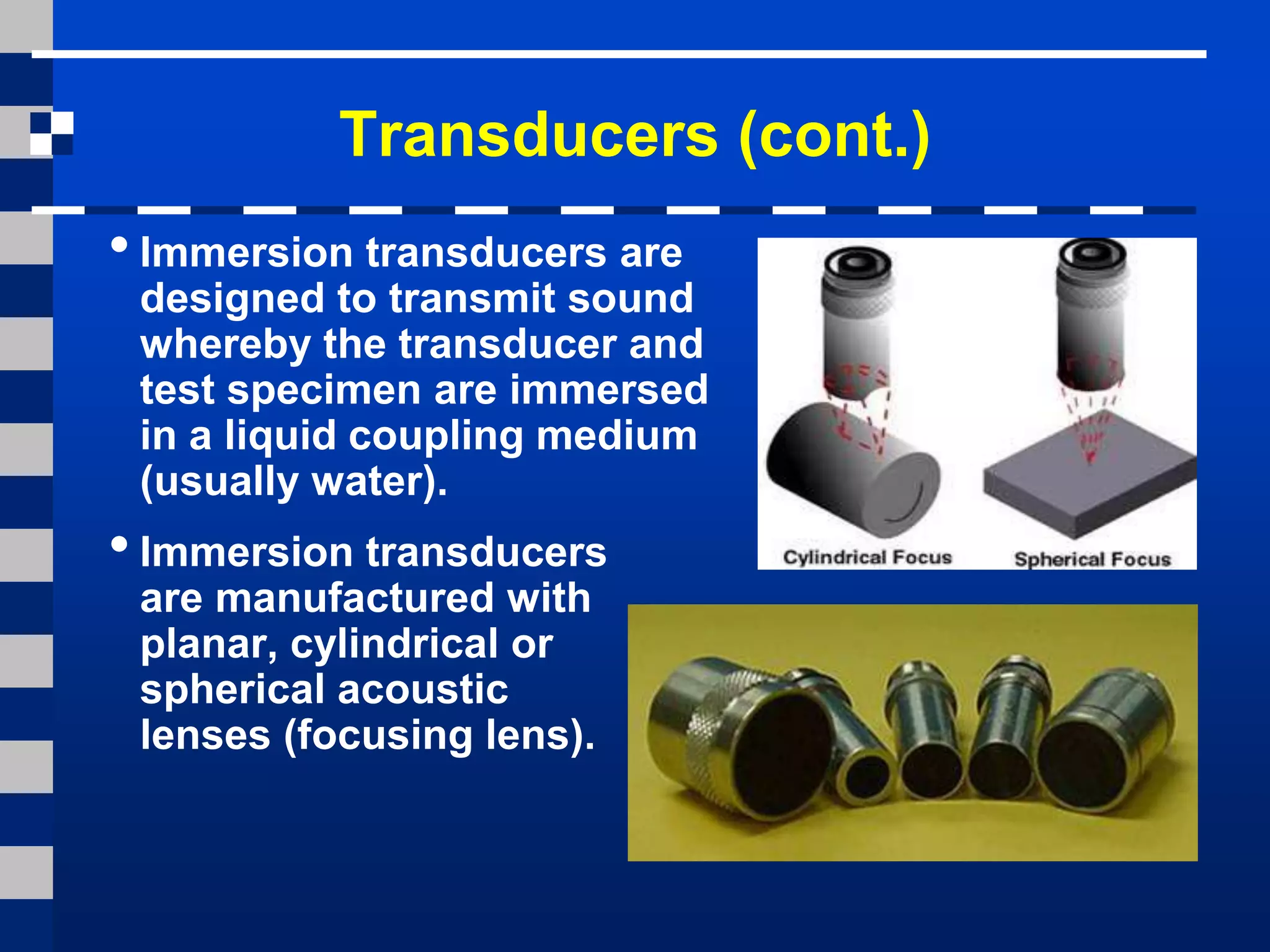 Transducers (cont.)

• Immersion transducers are designed to transmit sound whereby the transducer and test specimen are immersed in a liquid coupling medium (usually water).

• Immersion transducers are manufactured with planar, cylindrical or spherical acoustic lenses (focusing lens).

Cylindrical Focus

Spherical Focus